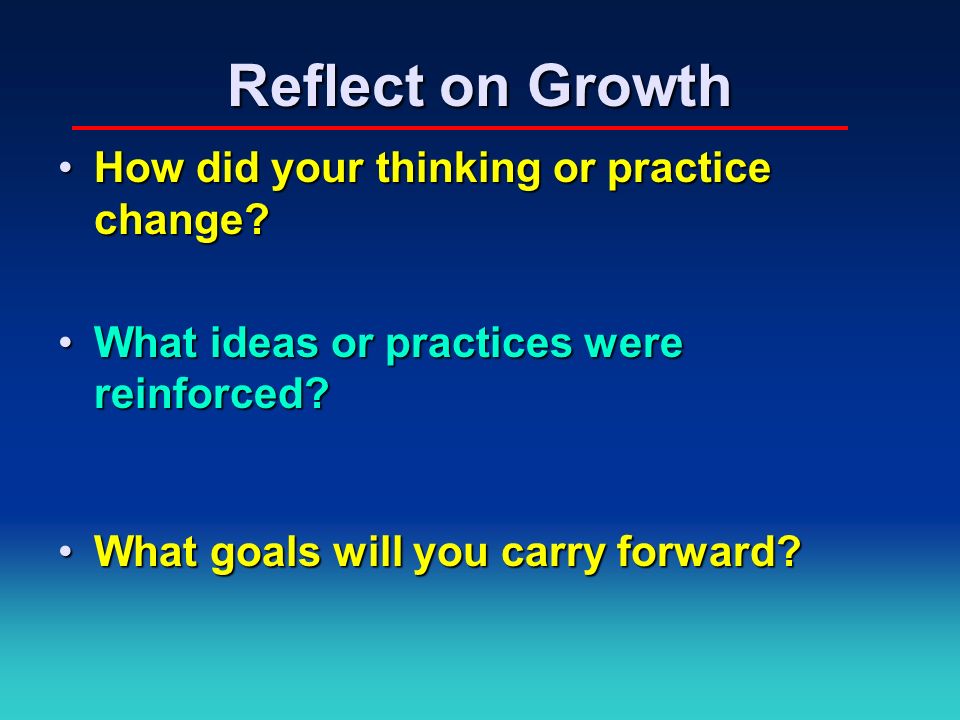 Reflect on Growth

• How did your thinking or practice change?

• What ideas or practices were reinforced?

• What goals will you carry forward?